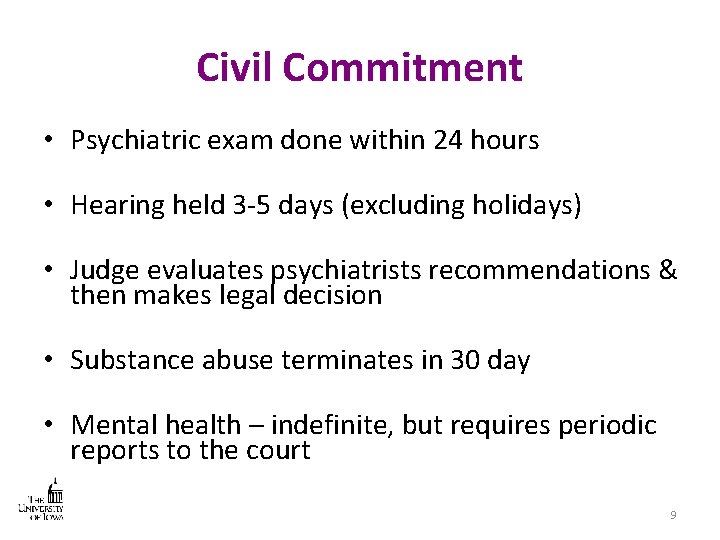 Civil Commitment

• Psychiatric exam done within 24 hours

• Hearing held 3-5 days (excluding holidays)

• Judge evaluates psychiatrists recommendations & then makes legal decision

• Substance abuse terminates in 30 day

• Mental health – indefinite, but requires periodic reports to the court

THE UNIVERSITY OF IOWA

9